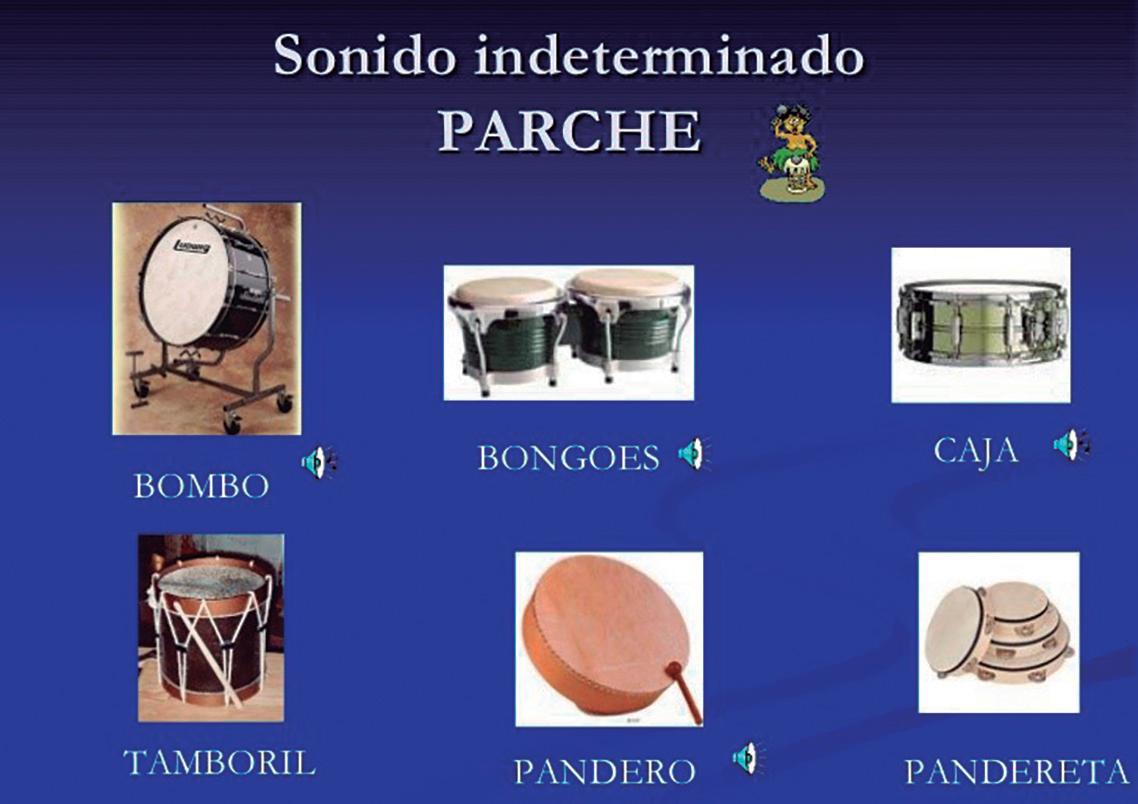 Sonido indeterminado
PARCHE

Ludwig

BOMBO

BONGOES

CAJA

TAMBORIL

PANDERO

PANDERETA